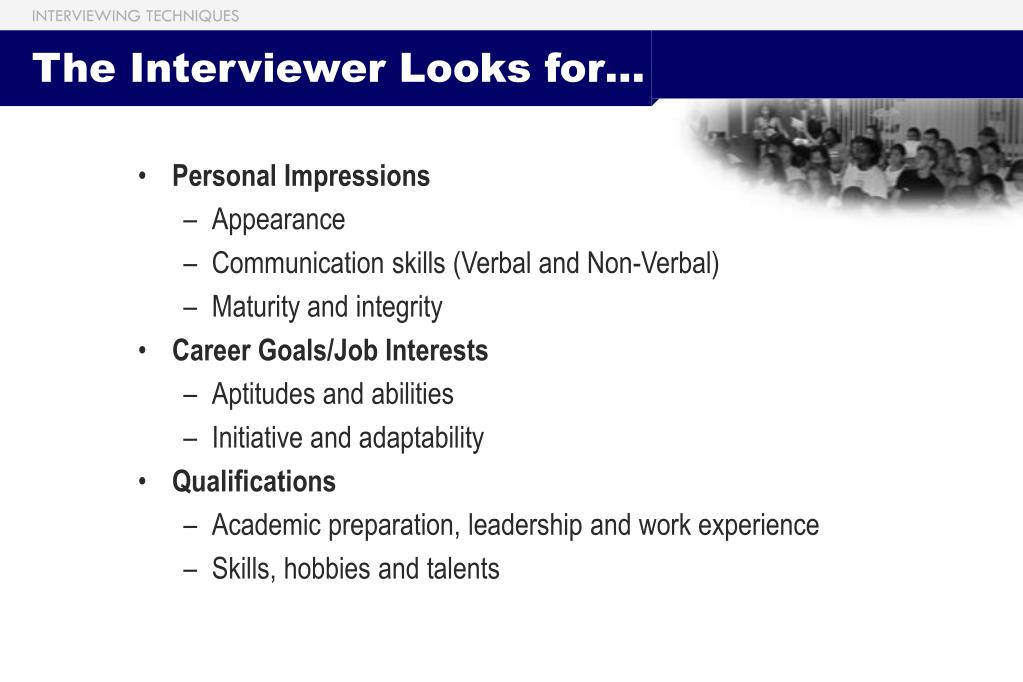 INTERVIEWING TECHNIQUES

The Interviewer Looks for…

• Personal Impressions
– Appearance
– Communication skills (Verbal and Non-Verbal)
– Maturity and integrity
• Career Goals/Job Interests
– Aptitudes and abilities
– Initiative and adaptability
• Qualifications
– Academic preparation, leadership and work experience
– Skills, hobbies and talents